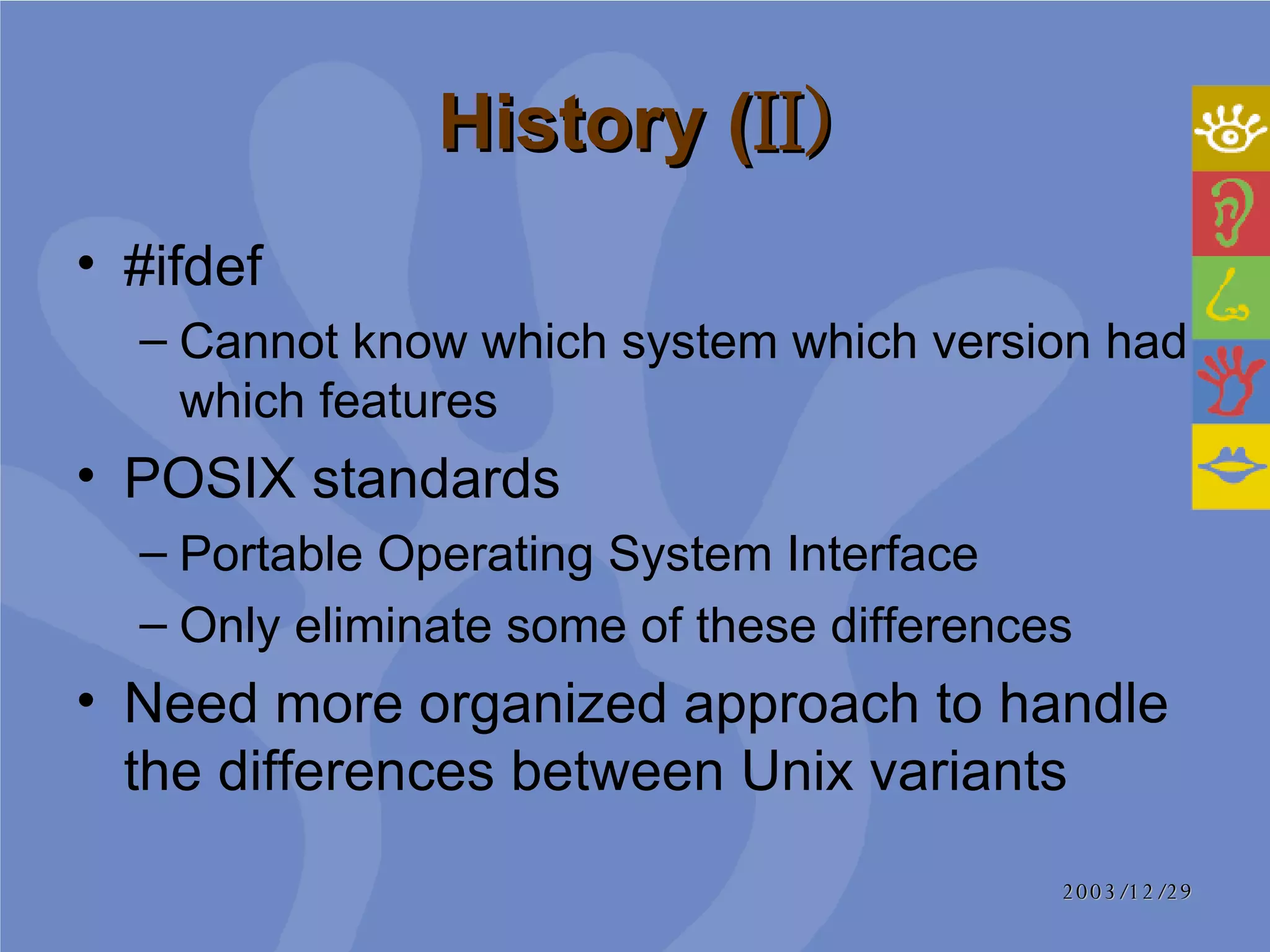 History (II)

• #ifdef

– Cannot know which system which version had which features

• POSIX standards

– Portable Operating System Interface

– Only eliminate some of these differences

• Need more organized approach to handle the differences between Unix variants

2003/12/29